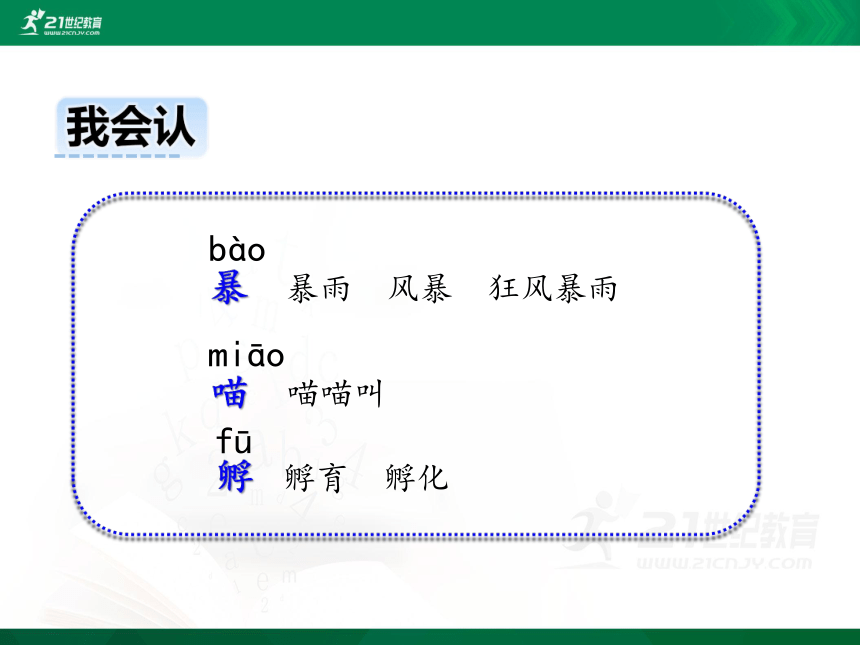 21世纪教育
WWW.21CNJY.COM

我会认

bào
暴 暴雨 风暴 狂风暴雨

miāo
喵 喵喵叫

fū
孵 孵育 孵化

21世纪教育
WWW.21CNJY.COM